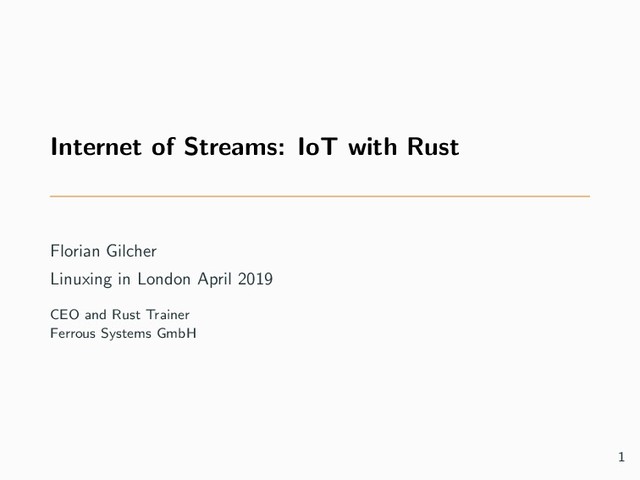 Internet of Streams: IoT with Rust

Florian Gilcher

Linuxing in London April 2019

CEO and Rust Trainer
Ferrous Systems GmbH

1